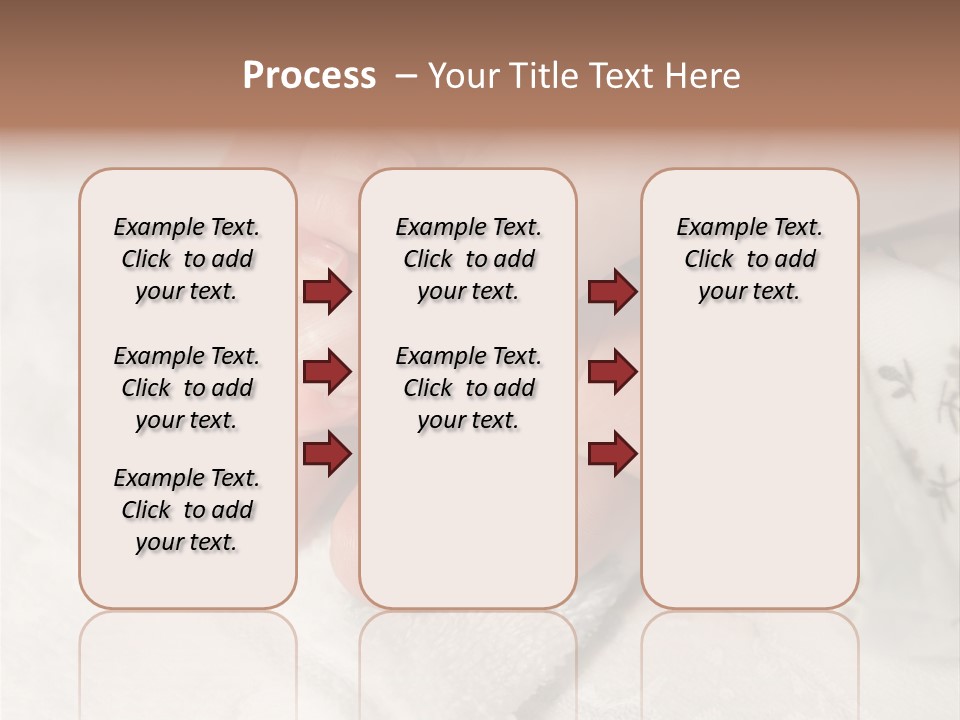 Process – Your Title Text Here

Example Text. Click to add your text.

Example Text. Click to add your text.

Example Text. Click to add your text.

Example Text. Click to add your text.

Example Text. Click to add your text.

Example Text. Click to add your text.